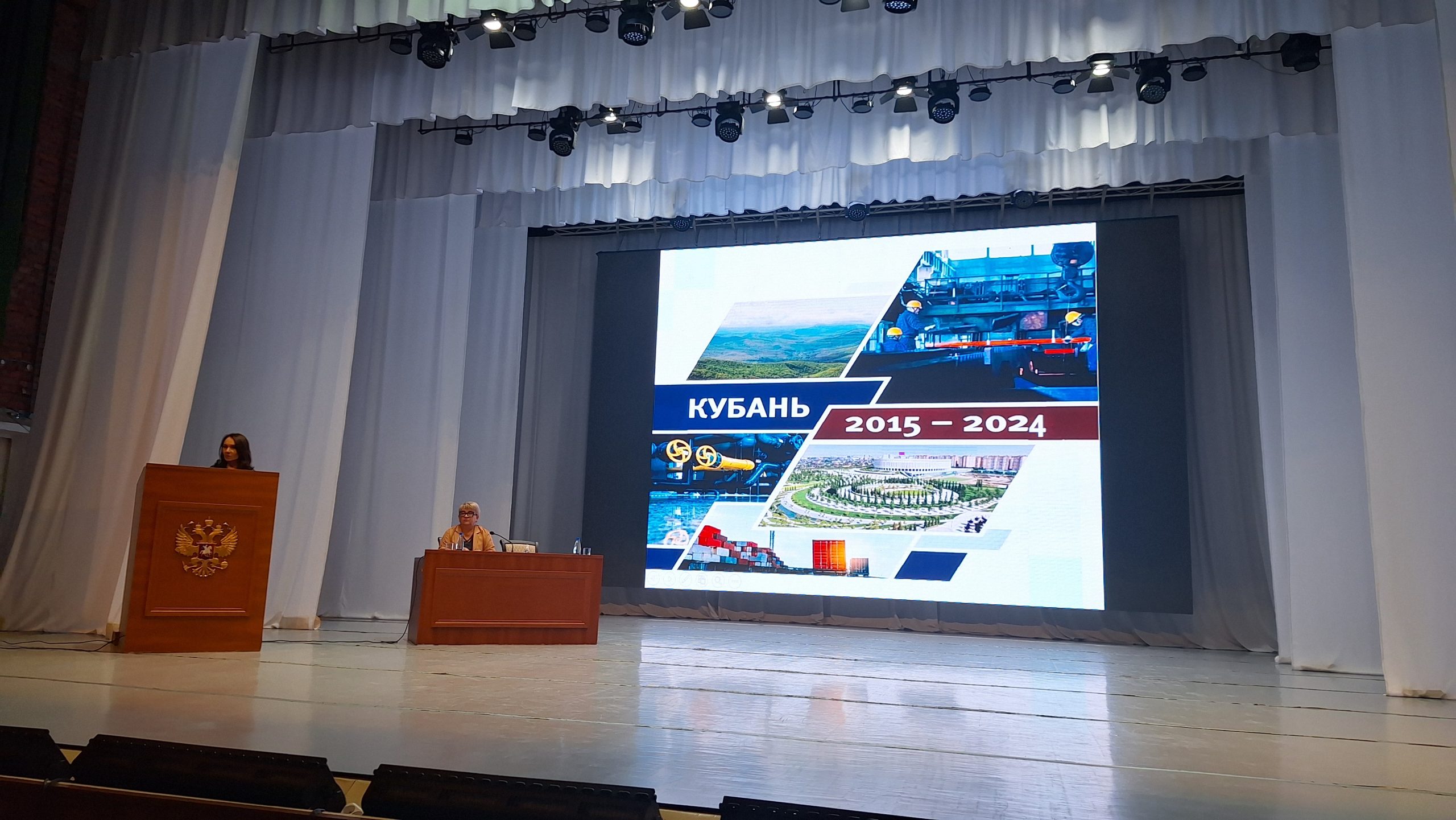 КУБАНЬ
2015 – 2024